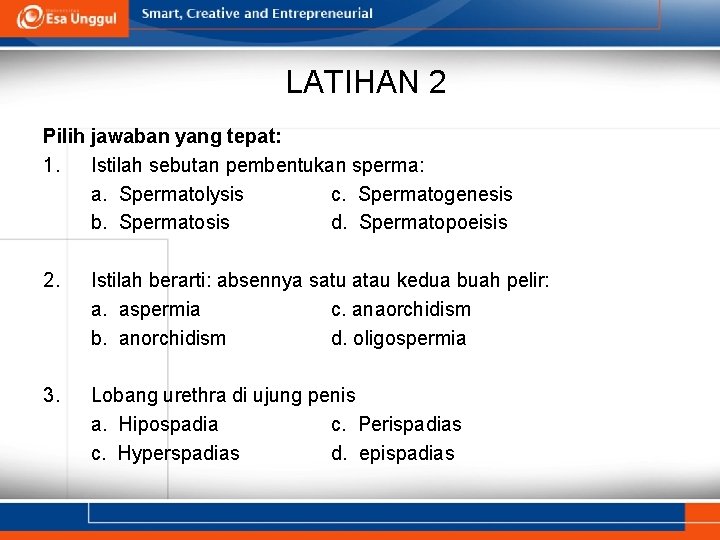 Esa Unggul

Smart, Creative and Entrepreneurial

LATIHAN 2

Pilih jawaban yang tepat:

1. Istilah sebutan pembentukan sperma:
a. Spermatolysis
b. Spermatosis
c. Spermatogenesis
d. Spermatopoeisis

2. Istilah berarti: absennya satu atau kedua buah pelir:
a. aspermia
b. anorchidism
c. anaorchidism
d. oligospermia

3. Lobang urethra di ujung penis
a. Hipospadia
c. Hyperspadias
c. Perispadias
d. epispadias